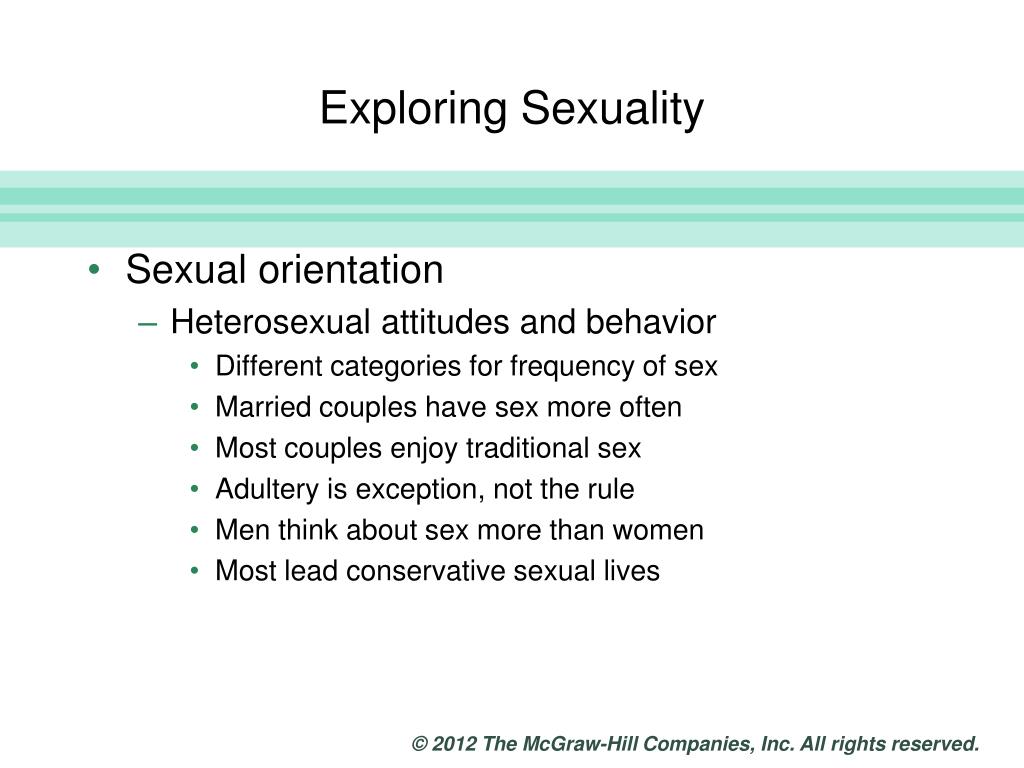 Exploring Sexuality

• Sexual orientation
– Heterosexual attitudes and behavior
• Different categories for frequency of sex
• Married couples have sex more often
• Most couples enjoy traditional sex
• Adultery is exception, not the rule
• Men think about sex more than women
• Most lead conservative sexual lives

© 2012 The McGraw-Hill Companies, Inc. All rights reserved.